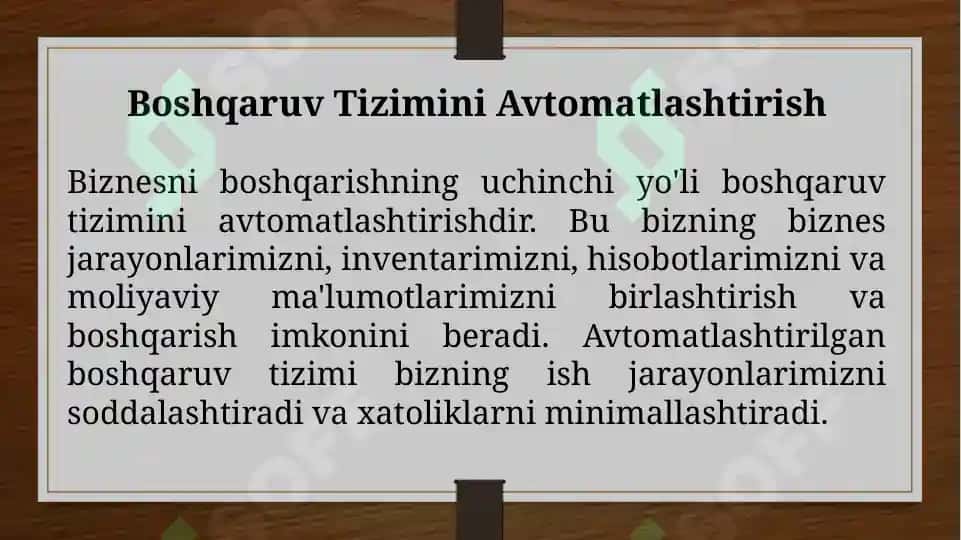 Boshqaruv Tizimini Avtomatlashtirish

Biznesni boshqarishning uchinchi yo'li boshqaruv tizimini avtomatlashtirishdir. Bu bizning biznes jarayonlarimizni, inventarimizni, hisobotlarimizni va moliyaviy ma'lumotlarimizni birlashtirish va boshqarish imkonini beradi. Avtomatlashtirilgan boshqaruv tizimi bizning ish jarayonlarimizni soddalashtiradi va xatoliklarni minimallashtiradi.